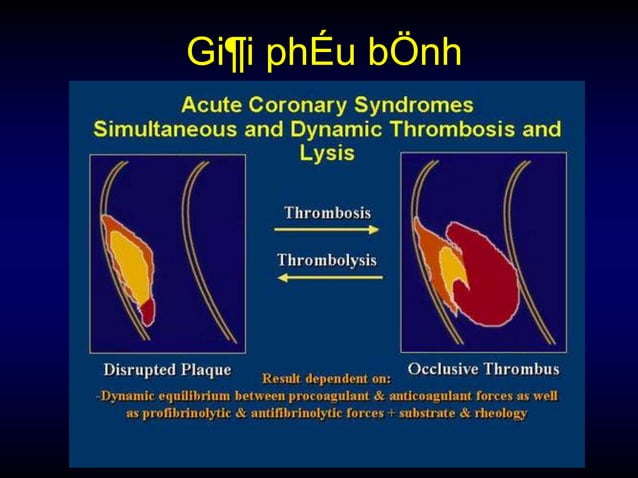 Gi¶i phÉu bÖnh

Acute Coronary Syndromes
Simultaneous and Dynamic Thrombosis and Lysis

Thrombosis

Thrombolysis

Disrupted Plaque

Occlusive Thrombus

Result dependent on:
-Dynamic equilibrium between procoagulant & anticoagulant forces as well as profibrinolytic & antifibrinolytic forces + substrate & rheology